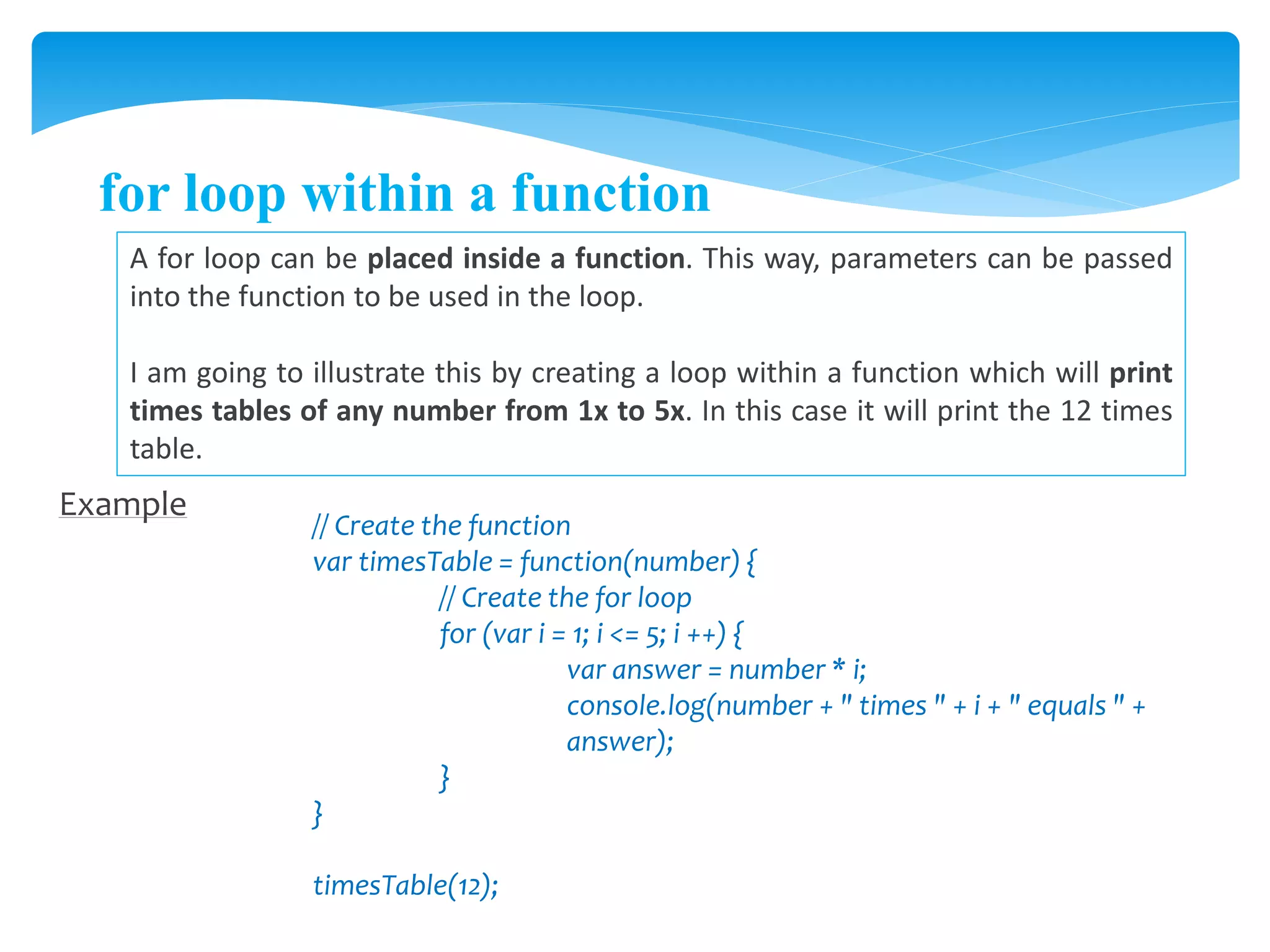 for loop within a function

A for loop can be placed inside a function. This way, parameters can be passed into the function to be used in the loop.

I am going to illustrate this by creating a loop within a function which will print times tables of any number from 1x to 5x. In this case it will print the 12 times table.

Example

// Create the function
var timesTable = function(number) {
// Create the for loop
for (var i = 1; i <= 5; i ++) {
var answer = number * i;
console.log(number + " times " + i + " equals " + answer);
}
}

timesTable(12);